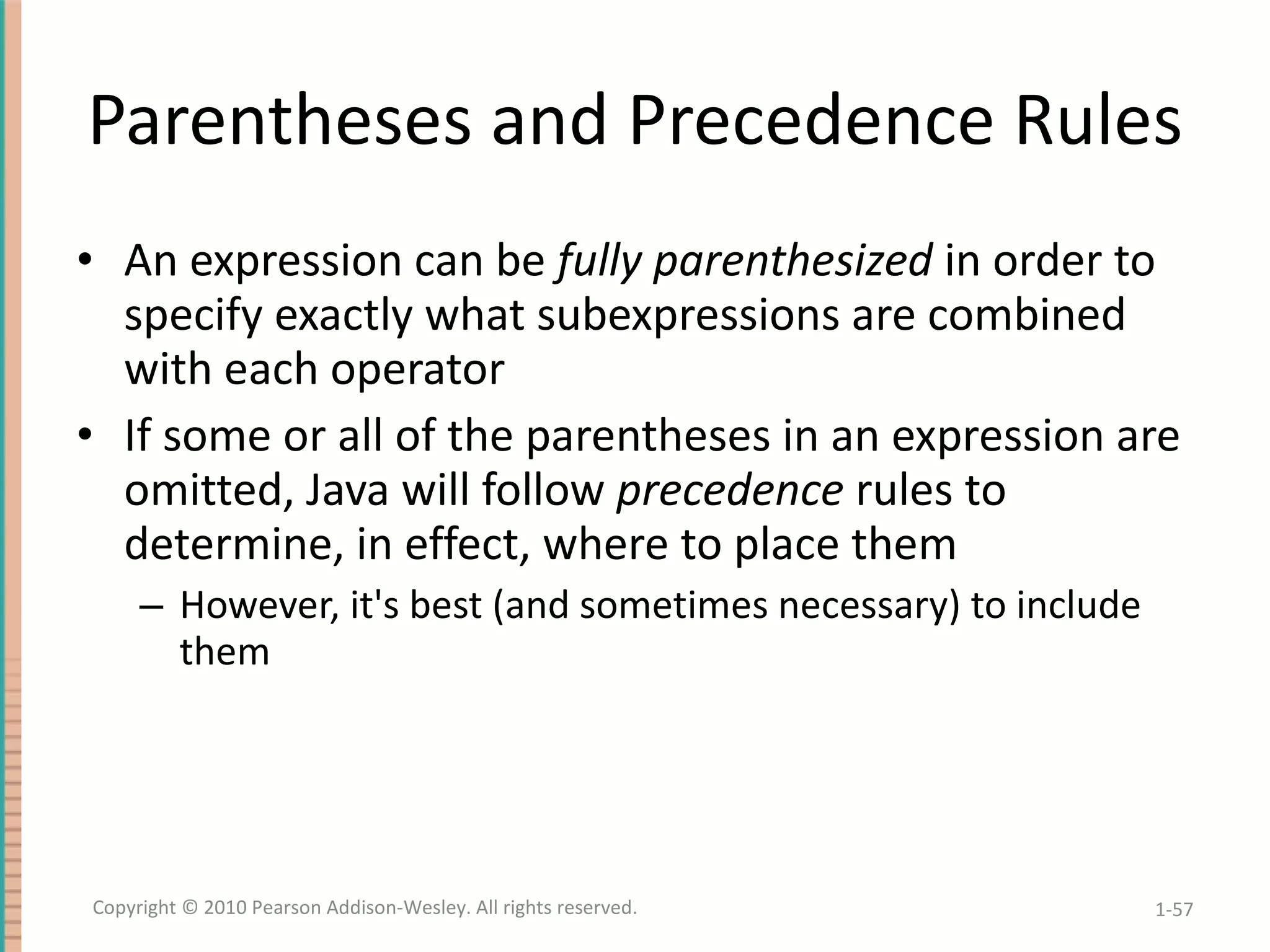 Parentheses and Precedence Rules

• An expression can be fully parenthesized in order to specify exactly what subexpressions are combined with each operator

• If some or all of the parentheses in an expression are omitted, Java will follow precedence rules to determine, in effect, where to place them

– However, it's best (and sometimes necessary) to include them

Copyright © 2010 Pearson Addison-Wesley. All rights reserved.

1-57